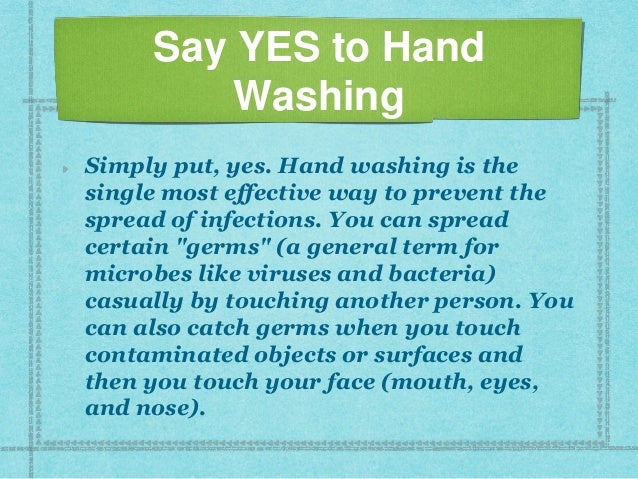 Say YES to Hand Washing

Simply put, yes. Hand washing is the single most effective way to prevent the spread of infections. You can spread certain "germs" (a general term for microbes like viruses and bacteria) casually by touching another person. You can also catch germs when you touch contaminated objects or surfaces and then you touch your face (mouth, eyes, and nose).